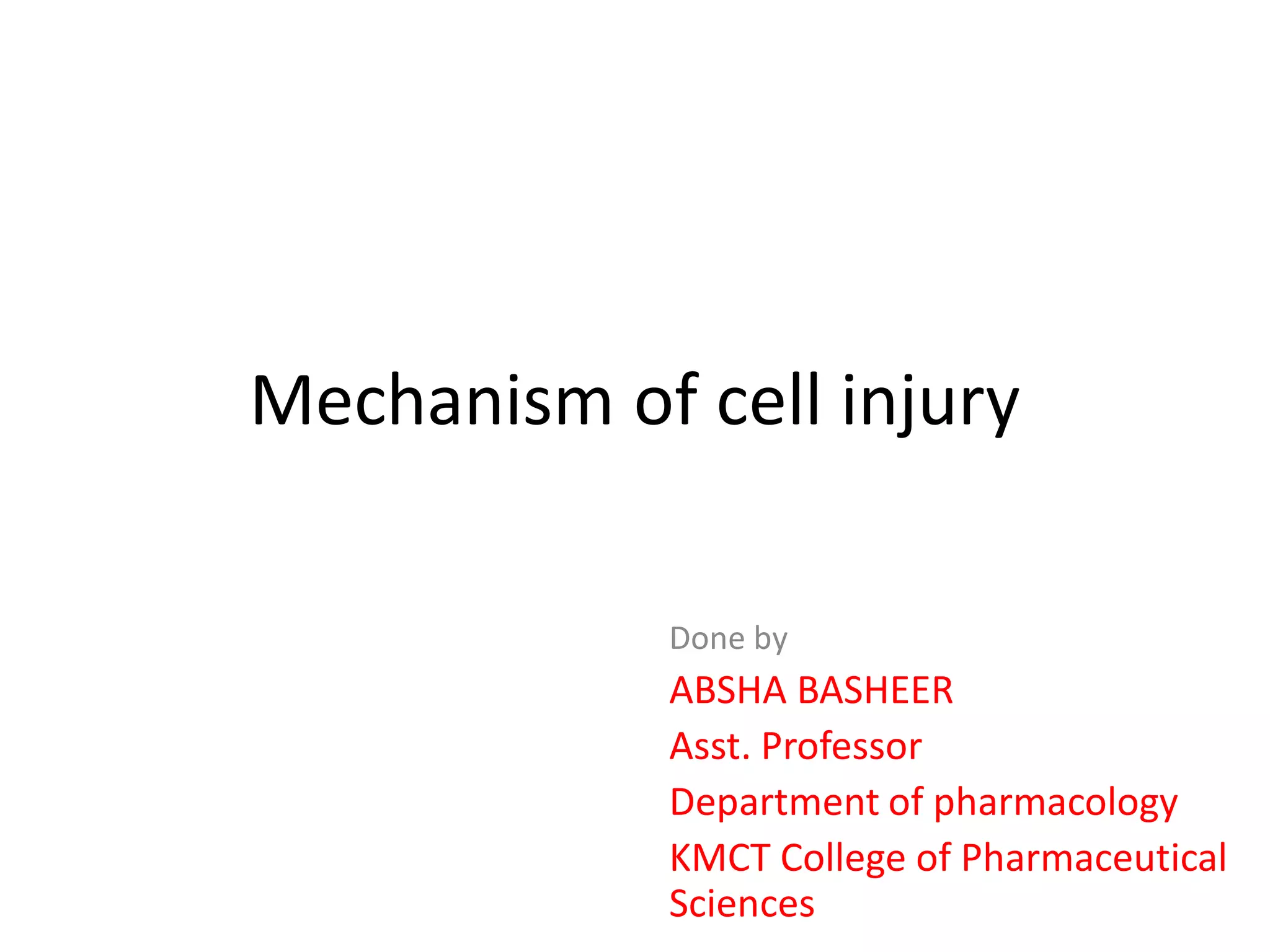 Mechanism of cell injury

Done by

ABSHA BASHEER

Asst. Professor

Department of pharmacology

KMCT College of Pharmaceutical Sciences